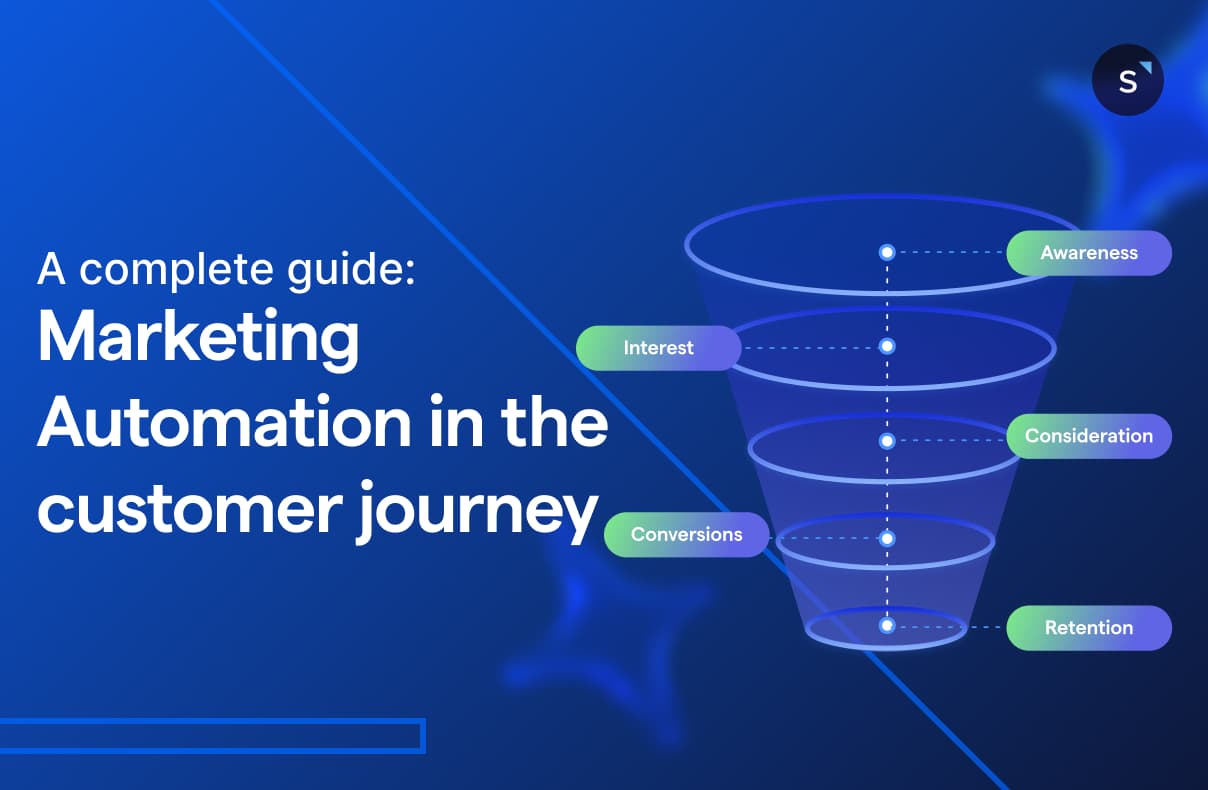 S

A complete guide:
Marketing Automation in the customer journey

Awareness
Interest
Consideration
Conversions
Retention